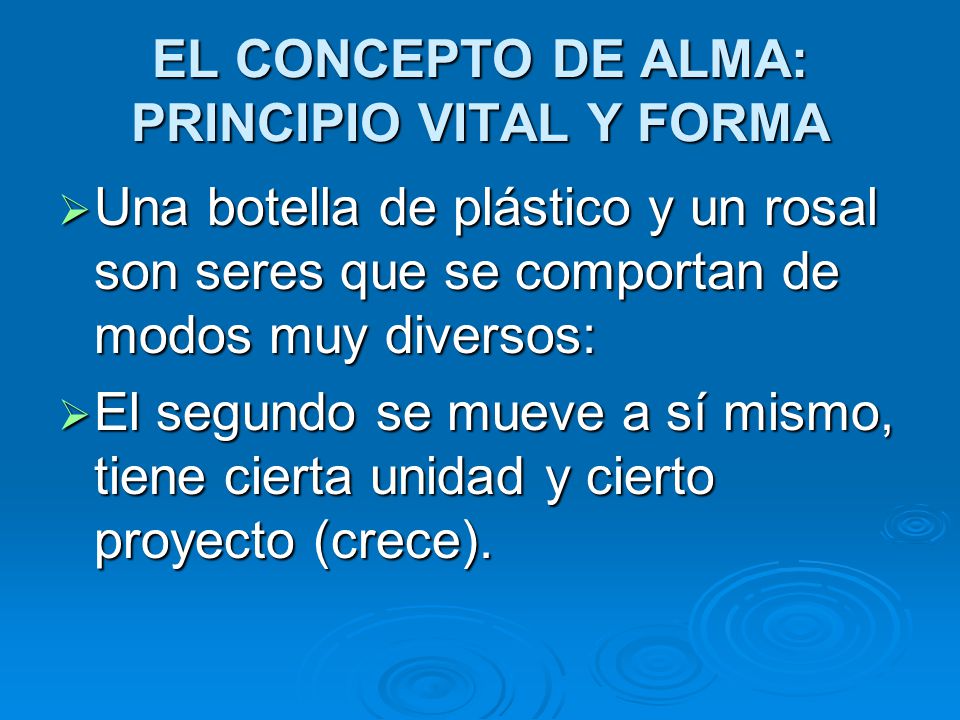 EL CONCEPTO DE ALMA: PRINCIPIO VITAL Y FORMA

➢ Una botella de plástico y un rosal son seres que se comportan de modos muy diversos:

➢ El segundo se mueve a sí mismo, tiene cierta unidad y cierto proyecto (crece).